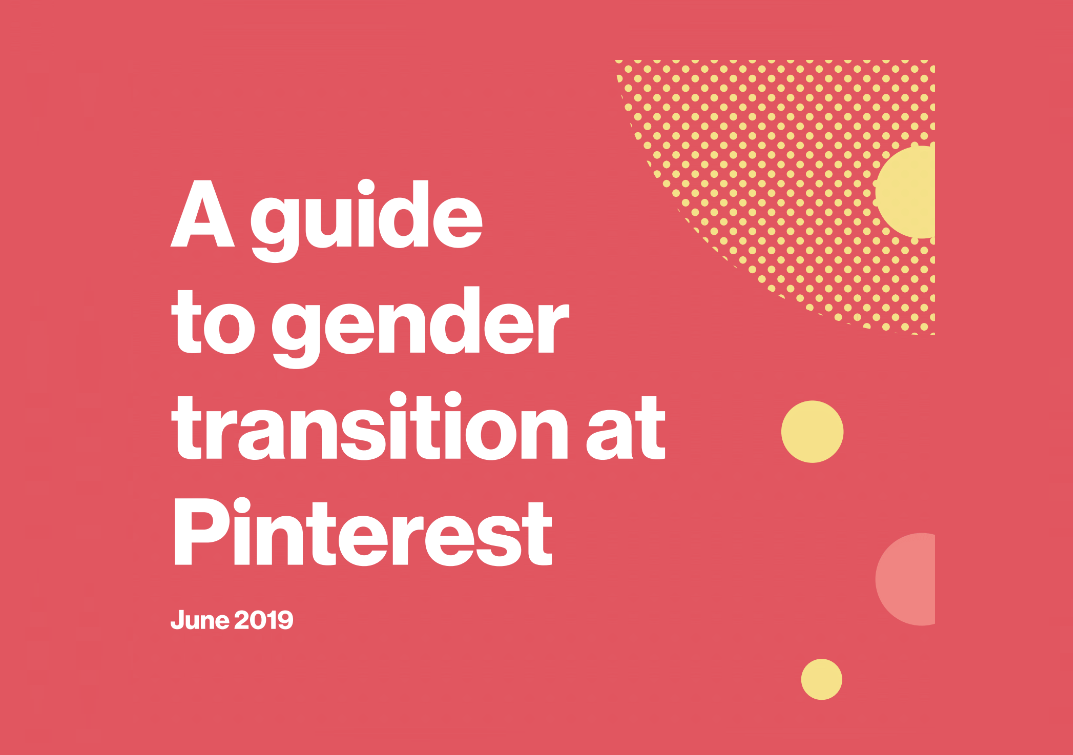 A guide to gender transition at Pinterest

June 2019